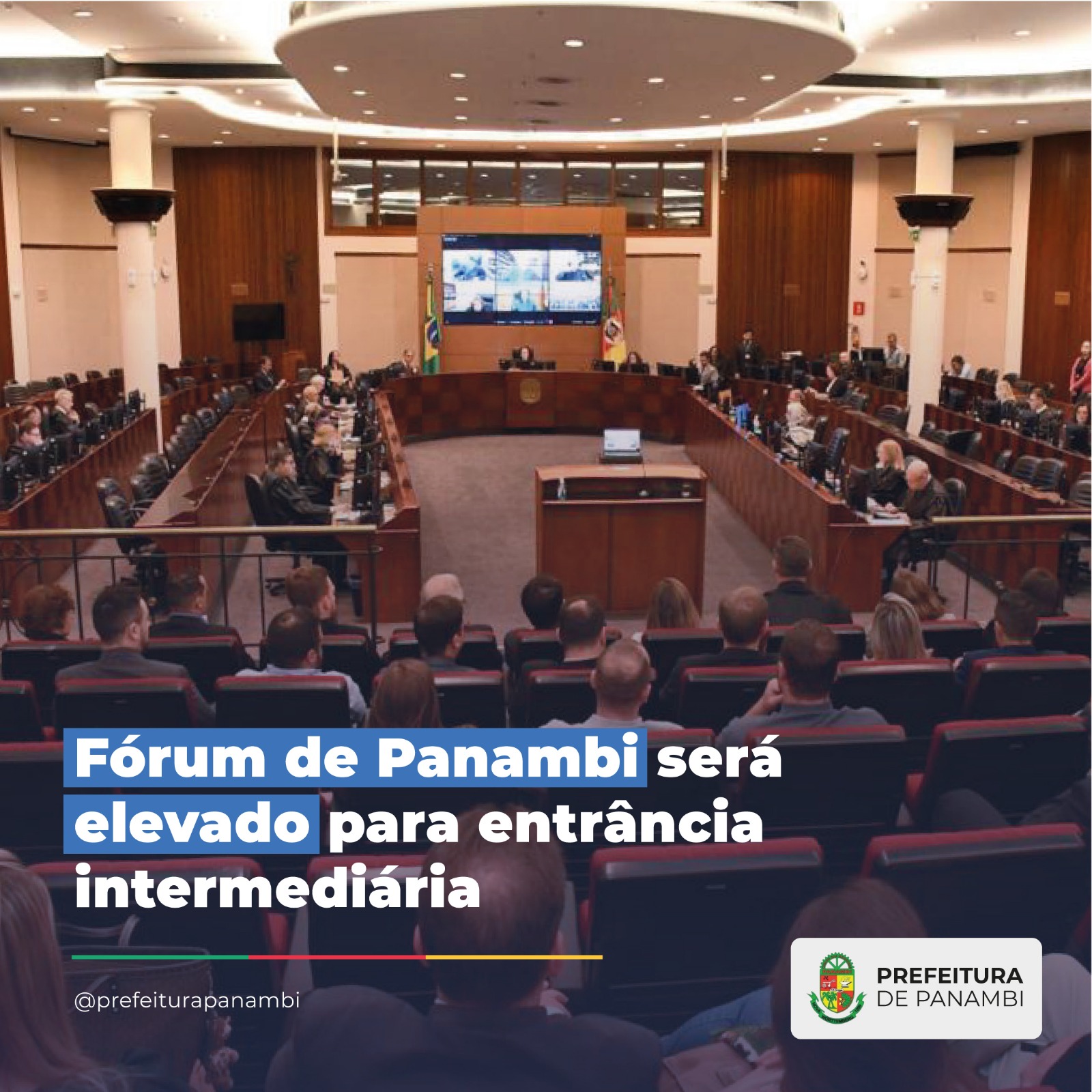 Fórum de Panambi será elevado para entrância intermediária

@prefeiturapanambi

PREFEITURA
DE PANAMBI